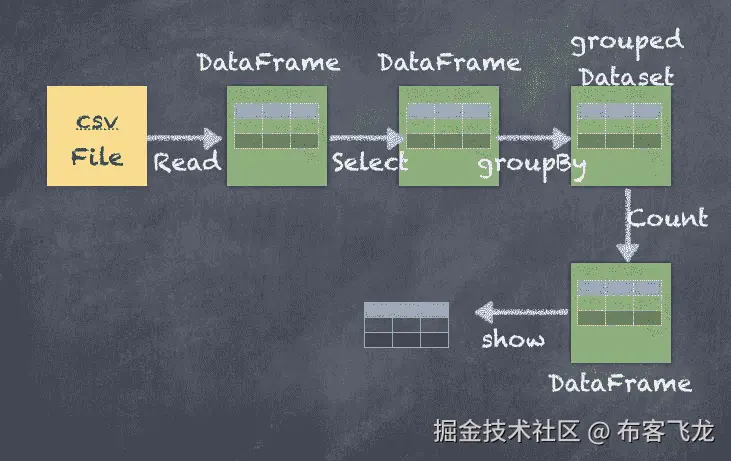 DataFrame

DataFrame

grouped Dataset

CSV File

Read

Select

groupBy

Count

show

DataFrame

掘金技术社区 @ 布客飞龙